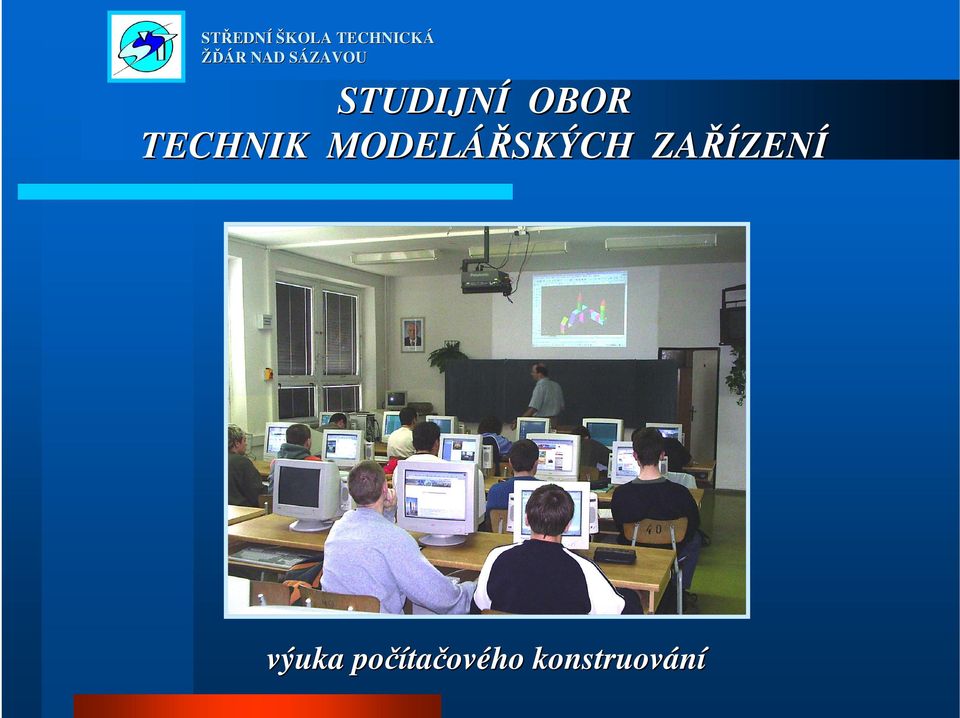 STŘEDNÍ ŠKOLA TECHNICKÁ
ŽĎÁR NAD SÁZAVOU

STUDIJNÍ OBOR
TECHNIK MODELÁŘSKÝCH ZAŘÍZENÍ

40

výuka počítačového konstruování